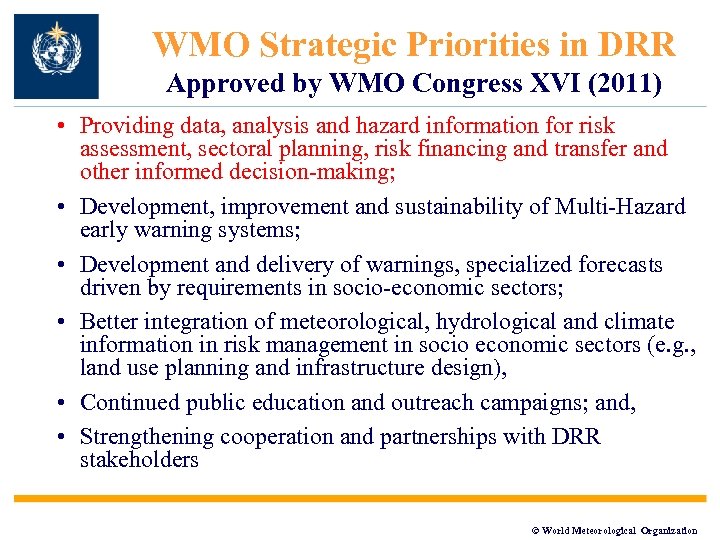 WMO Strategic Priorities in DRR
Approved by WMO Congress XVI (2011)

• Providing data, analysis and hazard information for risk assessment, sectoral planning, risk financing and transfer and other informed decision-making;

• Development, improvement and sustainability of Multi-Hazard early warning systems;

• Development and delivery of warnings, specialized forecasts driven by requirements in socio-economic sectors;

• Better integration of meteorological, hydrological and climate information in risk management in socio economic sectors (e.g., land use planning and infrastructure design),

• Continued public education and outreach campaigns; and,

• Strengthening cooperation and partnerships with DRR stakeholders

© World Meteorological Organization